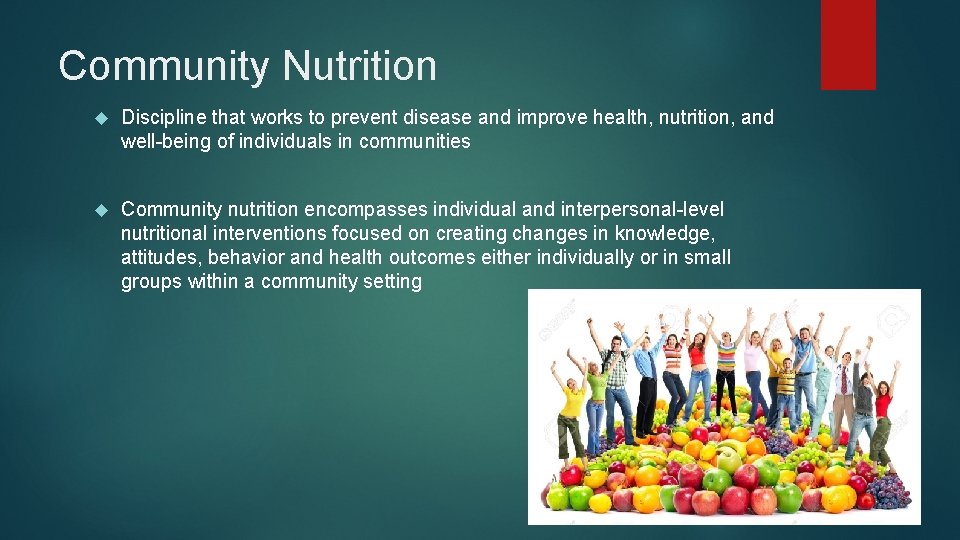 Community Nutrition

Discipline that works to prevent disease and improve health, nutrition, and well-being of individuals in communities

Community nutrition encompasses individual and interpersonal-level nutritional interventions focused on creating changes in knowledge, attitudes, behavior and health outcomes either individually or in small groups within a community setting